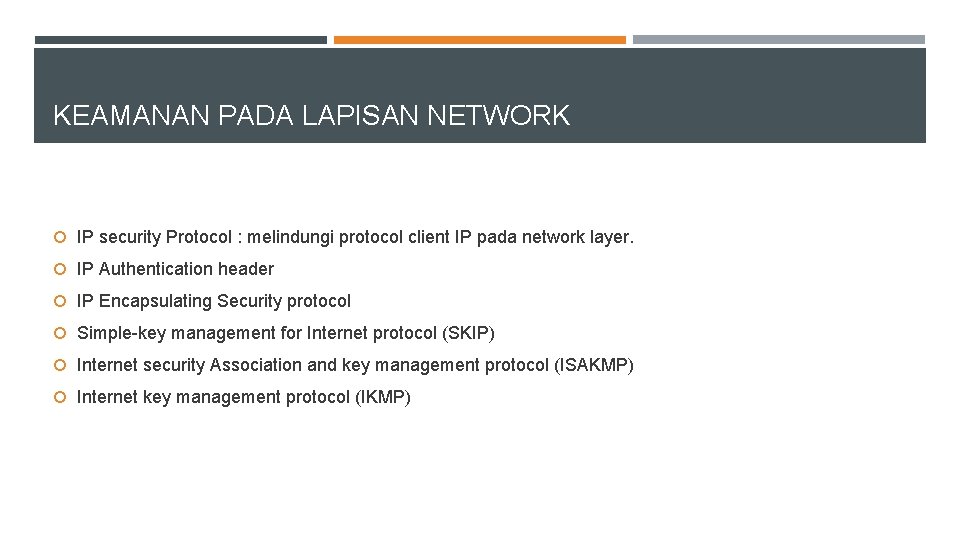 KEAMANAN PADA LAPISAN NETWORK

IP security Protocol : melindungi protocol client IP pada network layer.

IP Authentication header

IP Encapsulating Security protocol

Simple-key management for Internet protocol (SKIP)

Internet security Association and key management protocol (ISAKMP)

Internet key management protocol (IKMP)